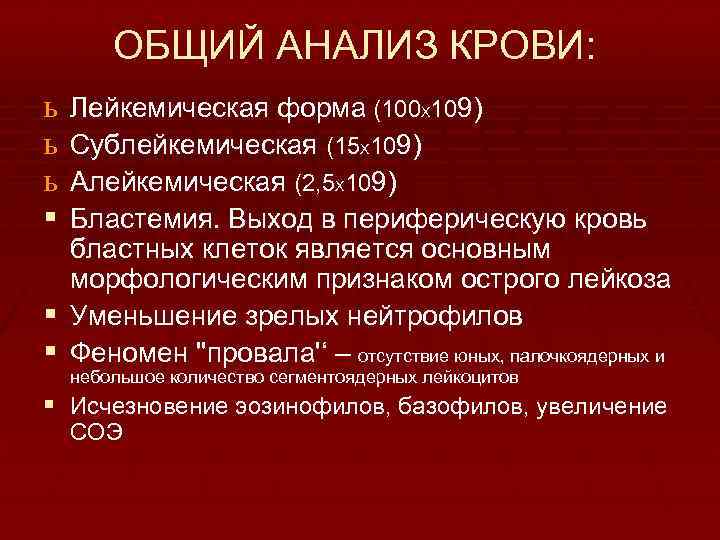 ОБЩИЙ АНАЛИЗ КРОВИ:

ь Лейкемическая форма (100x109)

ь Сублейкемическая (15x109)

ь Алейкемическая (2,5x109)

▪ Бластемия. Выход в периферическую кровь бластных клеток является основным морфологическим признаком острого лейкоза

▪ Уменьшение зрелых нейтрофилов

▪ Феномен "провала" – отсутствие юных, палочкоядерных и небольшое количество сегментоядерных лейкоцитов

▪ Исчезновение эозинофилов, базофилов, увеличение СОЭ